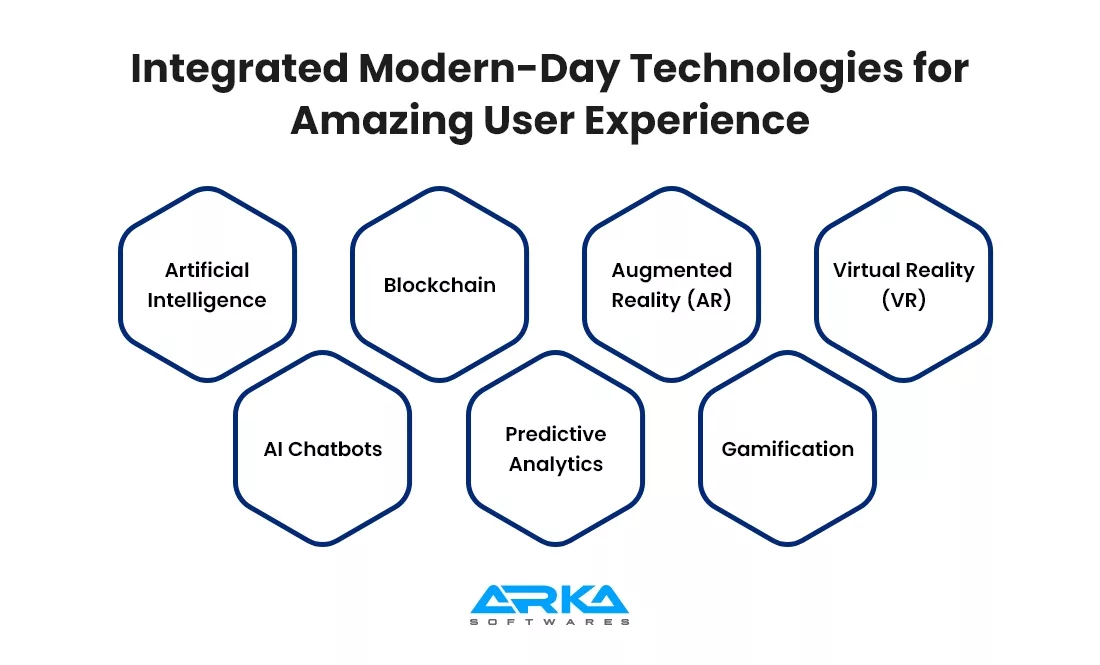 Integrated Modern-Day Technologies for Amazing User Experience

Artificial Intelligence

Blockchain

Augmented Reality (AR)

Virtual Reality (VR)

AI Chatbots

Predictive Analytics

Gamification

ARKA
SOFTWARES